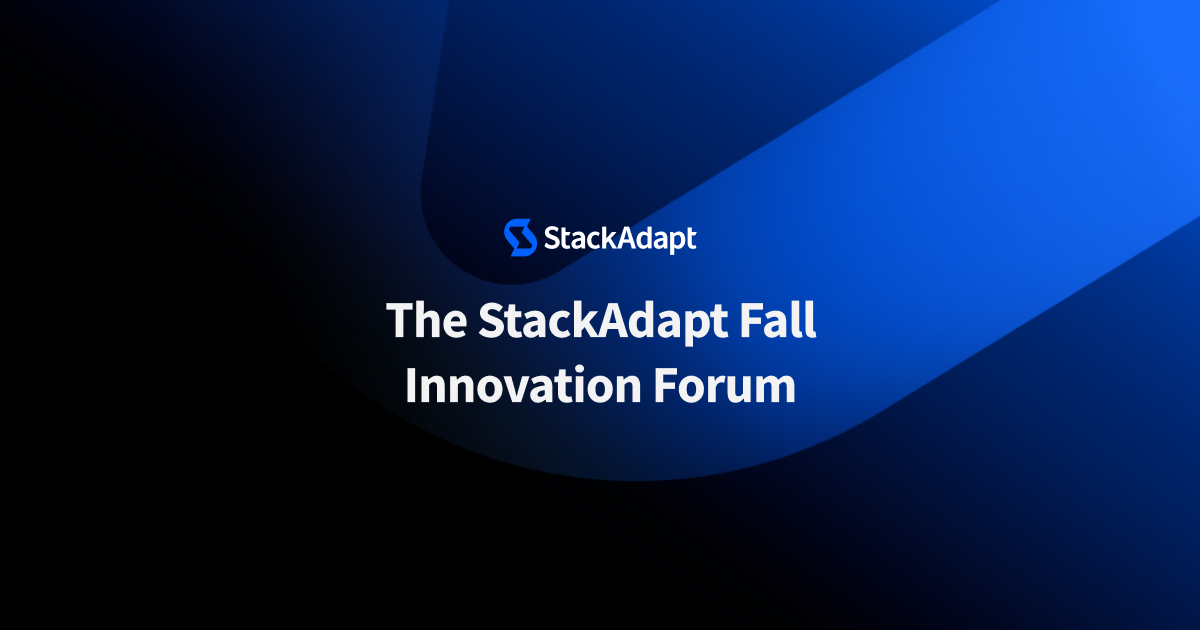 StackAdapt

The StackAdapt Fall Innovation Forum